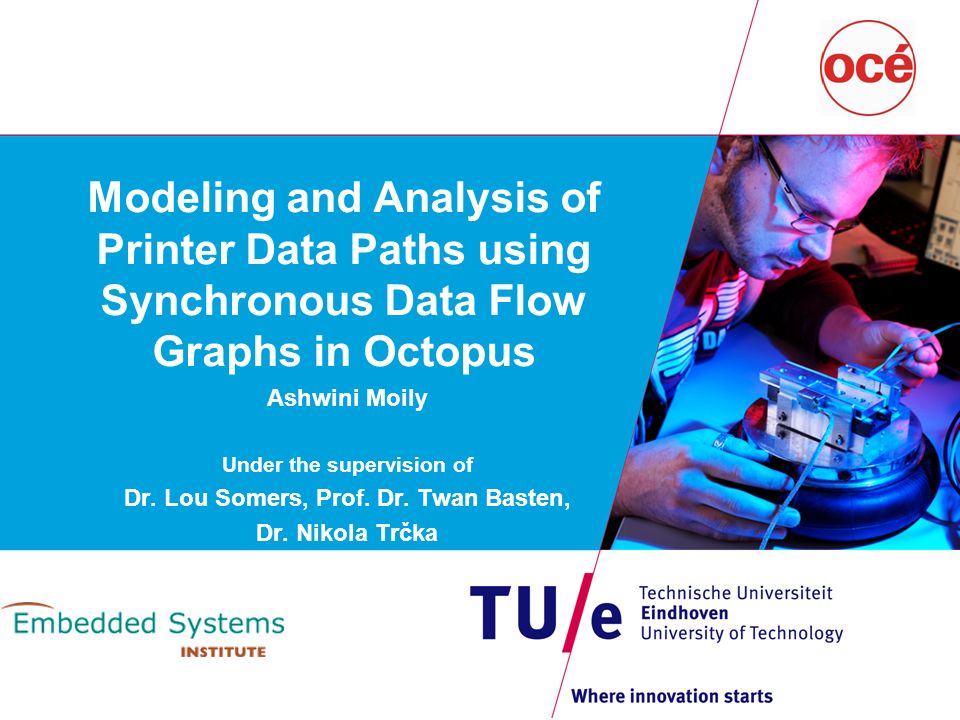 océ

Modeling and Analysis of Printer Data Paths using Synchronous Data Flow Graphs in Octopus

Ashwini Moily

Under the supervision of
Dr. Lou Somers, Prof. Dr. Twan Basten,
Dr. Nikola Trčka

Embedded Systems
INSTITUTE

TU/e Technische Universiteit
Eindhoven
University of Technology

Where innovation starts